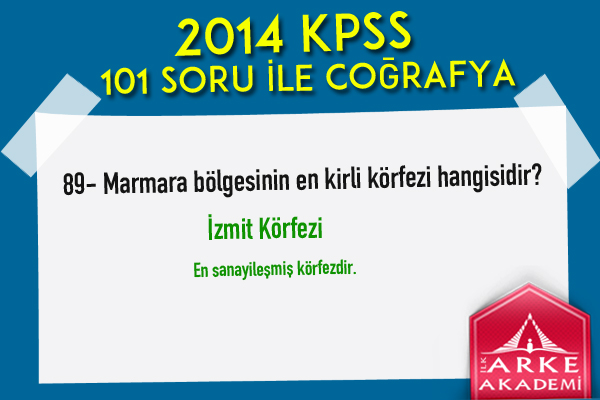 2014 KPSS
101 SORU İLE COĞRAFYA

89- Marmara bölgesinin en kirli körfezi hangisidir?

İzmit Körfezi

En sanayileşmiş körfezdir.

İLK
ARKE
AKADEMİ